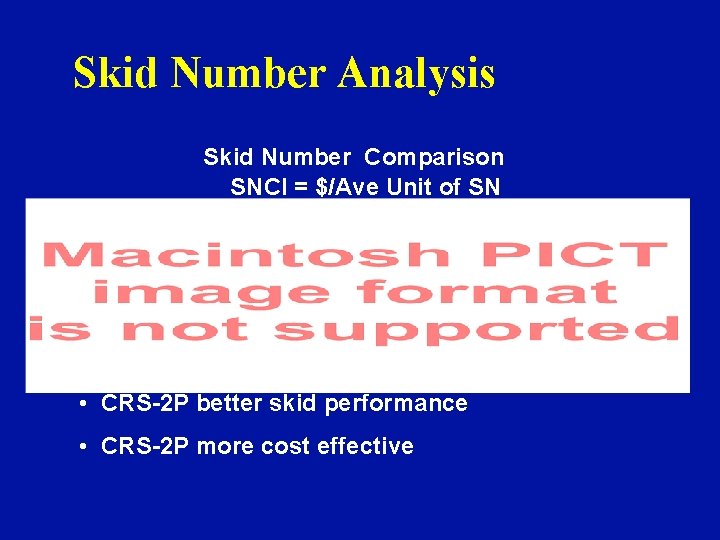 Skid Number Analysis

Skid Number Comparison
SNCI = $/Ave Unit of SN

Macintosh PICT
image format
is not supported

• CRS-2P better skid performance

• CRS-2P more cost effective